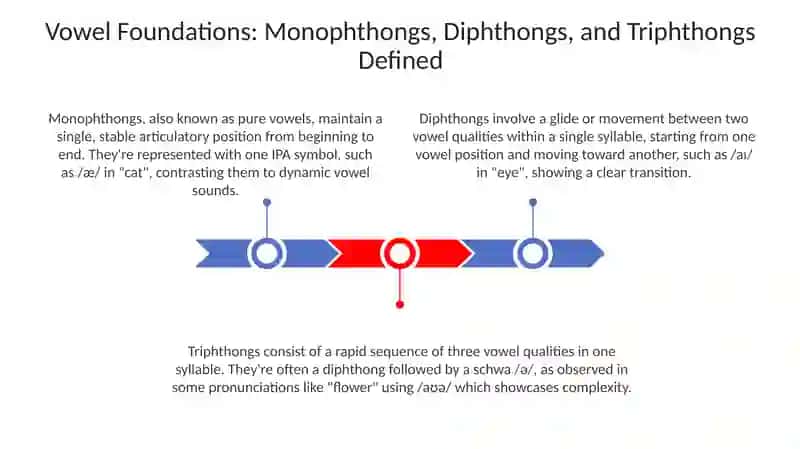 Vowel Foundations: Monophthongs, Diphthongs, and Triphthongs Defined

Monophthongs, also known as pure vowels, maintain a single, stable articulatory position from beginning to end. They're represented with one IPA symbol, such as /æ/ in "cat", contrasting them to dynamic vowel sounds.

Diphthongs involve a glide or movement between two vowel qualities within a single syllable, starting from one vowel position and moving toward another, such as /aɪ/ in "eye", showing a clear transition.

Triphthongs consist of a rapid sequence of three vowel qualities in one syllable. They're often a diphthong followed by a schwa /ə/, as observed in some pronunciations like "flower" using /aʊə/ which showcases complexity.